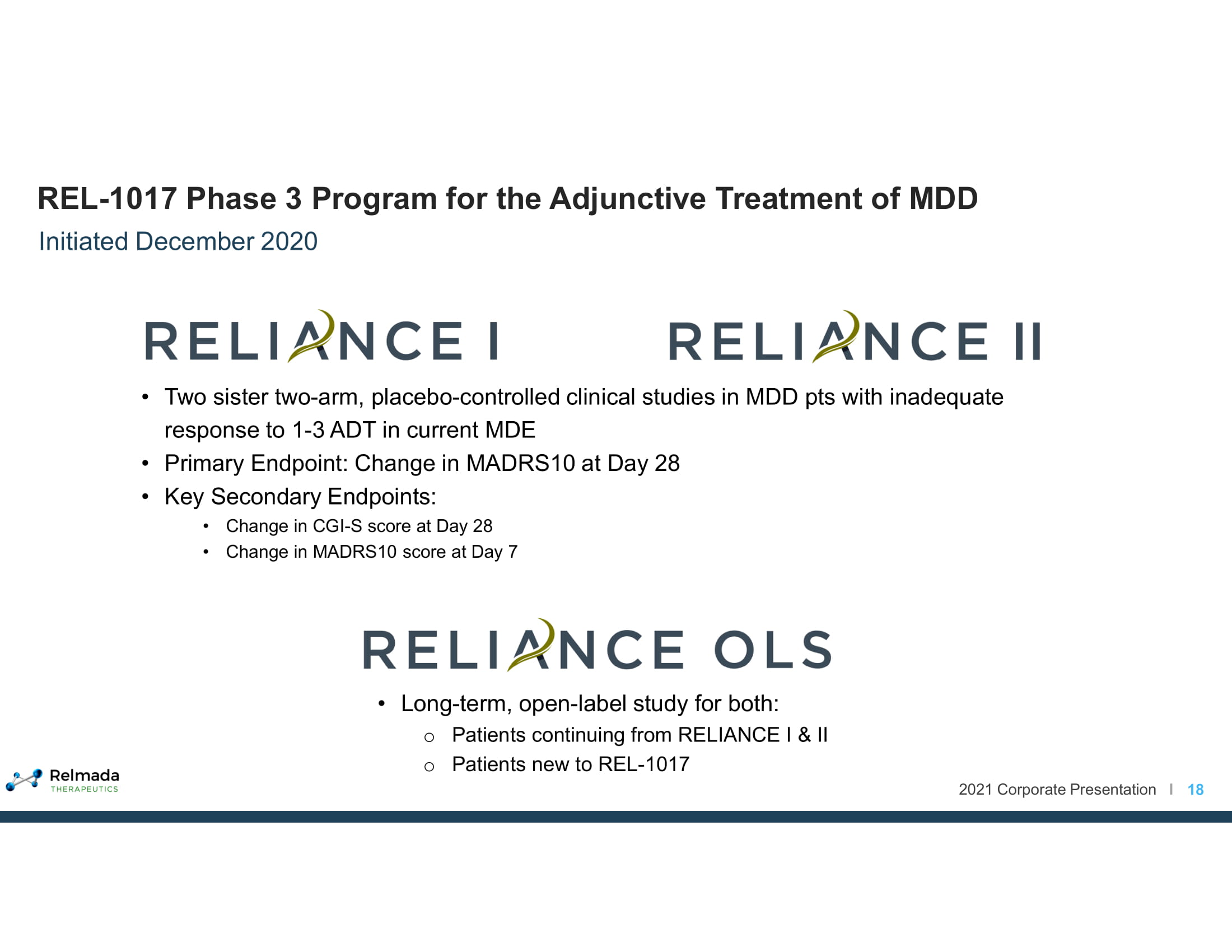 REL-1017 Phase 3 Program for the Adjunctive Treatment of MDD
Initiated December 2020

RELIANCE I

RELIANCE II

• Two sister two-arm, placebo-controlled clinical studies in MDD pts with inadequate response to 1-3 ADT in current MDE
• Primary Endpoint: Change in MADRS10 at Day 28
• Key Secondary Endpoints:
• Change in CGI-S score at Day 28
• Change in MADRS10 score at Day 7

RELIANCE OLS

• Long-term, open-label study for both:
o Patients continuing from RELIANCE I & II
o Patients new to REL-1017

Relmada THERAPEUTICS

2021 Corporate Presentation I 18